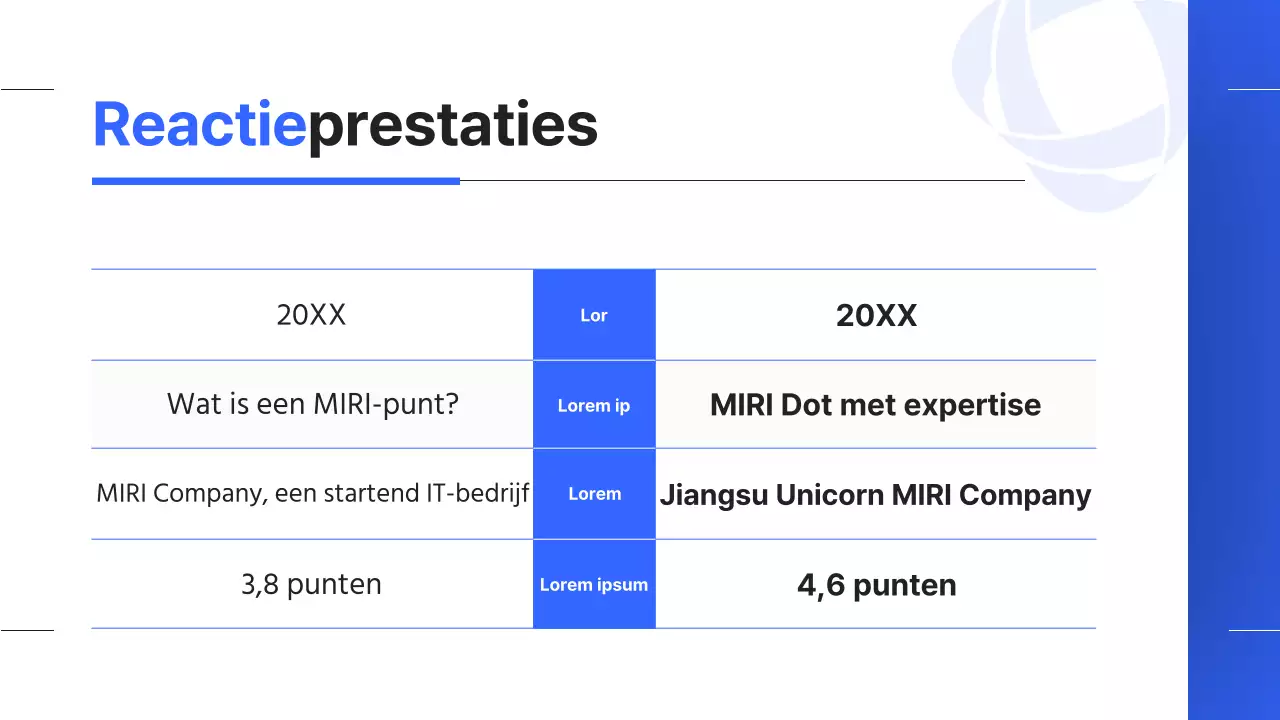 Reactieprestaties

| 20XX | Lor | 20XX |
|---|---|---|
| Wat is een MIRI-punt? | Lorem ip | MIRI Dot met expertise |
| MIRI Company, een startend IT-bedrijf | Lorem | Jiangsu Unicorn MIRI Company |
| 3,8 punten | Lorem ipsum | 4,6 punten |